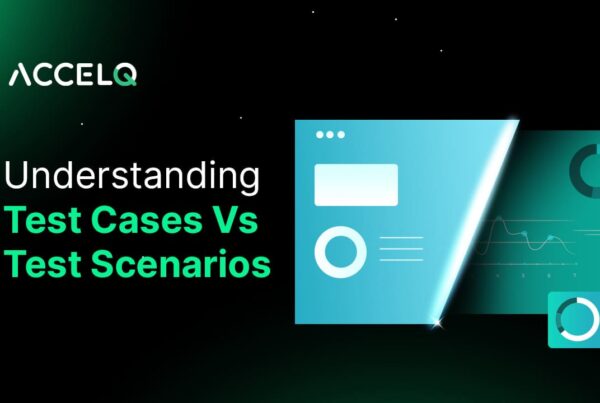 ACCELQ

Understanding
Test Cases Vs
Test Scenarios